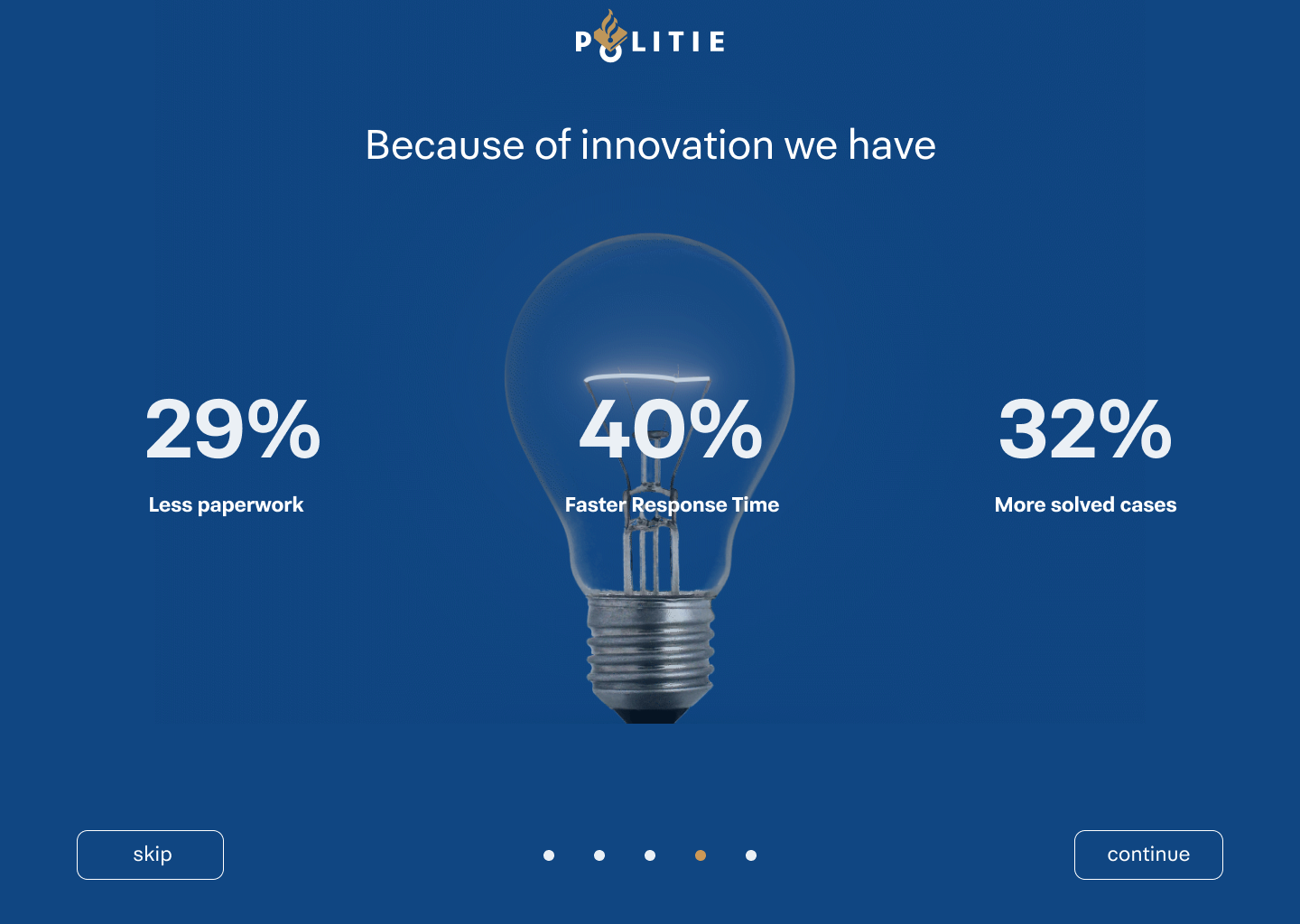 POLITIE

Because of innovation we have

29%
Less paperwork

40%
Faster Response Time

32%
More solved cases

skip

continue